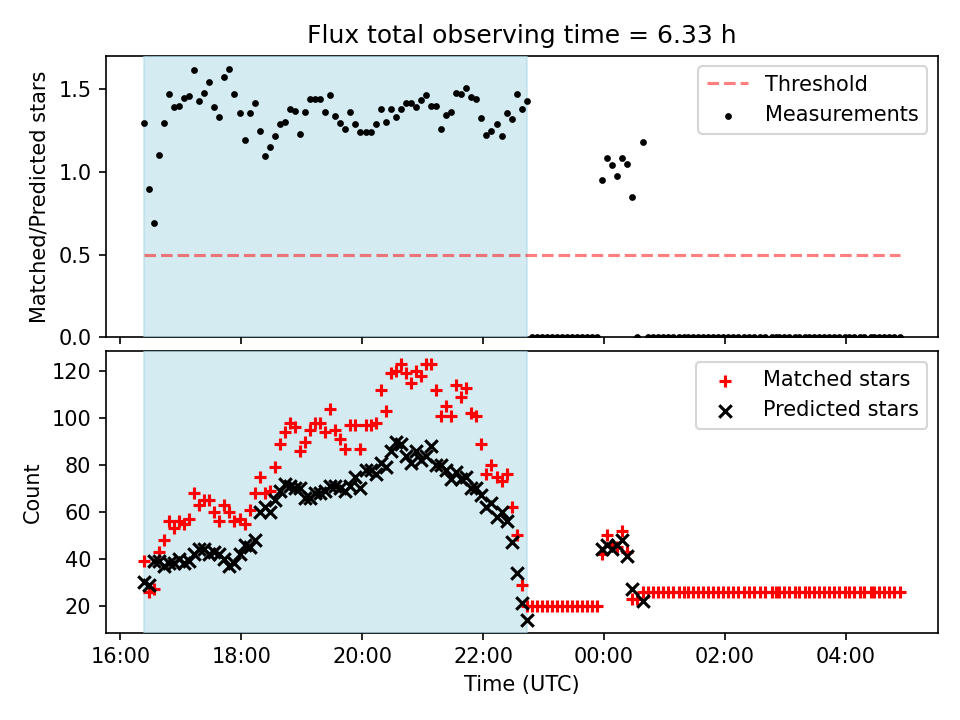 Flux total observing time = 6.33 h

Matched/Predicted stars

1.5
1.0
0.5
0.0

Threshold
Measurements

Count

120
100
80
60
40
20

Matched stars
Predicted stars

16:00
18:00
20:00
22:00
00:00
02:00
04:00

Time (UTC)